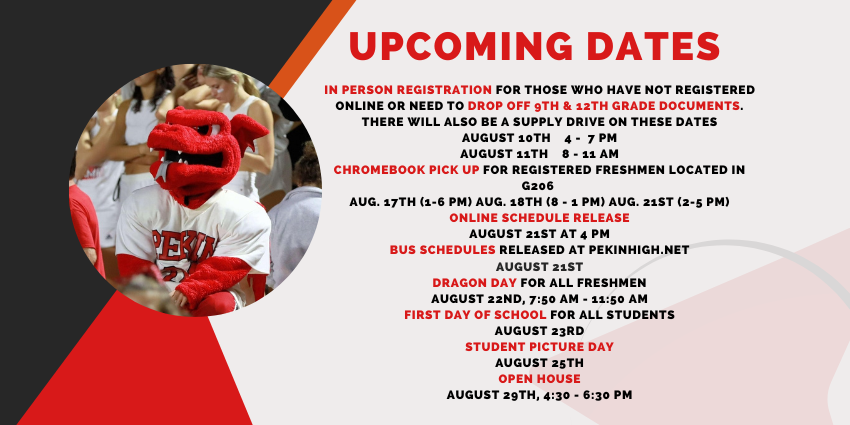 UPCOMING DATES

IN PERSON REGISTRATION FOR THOSE WHO HAVE NOT REGISTERED ONLINE OR NEED TO DROP OFF 9TH & 12TH GRADE DOCUMENTS. THERE WILL ALSO BE A SUPPLY DRIVE ON THESE DATES
AUGUST 10TH 4 - 7 PM
AUGUST 11TH 8 - 11 AM
CHROMEBOOK PICK UP FOR REGISTERED FRESHMEN LOCATED IN G206
AUG. 17TH (1-6 PM) AUG. 18TH (8 - 1 PM) AUG. 21ST (2-5 PM)
ONLINE SCHEDULE RELEASE
AUGUST 21ST AT 4 PM
BUS SCHEDULES RELEASED AT PEKINHIGH.NET
AUGUST 21ST
DRAGON DAY FOR ALL FRESHMEN
AUGUST 22ND, 7:50 AM - 11:50 AM
FIRST DAY OF SCHOOL FOR ALL STUDENTS
AUGUST 23RD
STUDENT PICTURE DAY
AUGUST 25TH
OPEN HOUSE
AUGUST 29TH, 4:30 - 6:30 PM

PEKIN